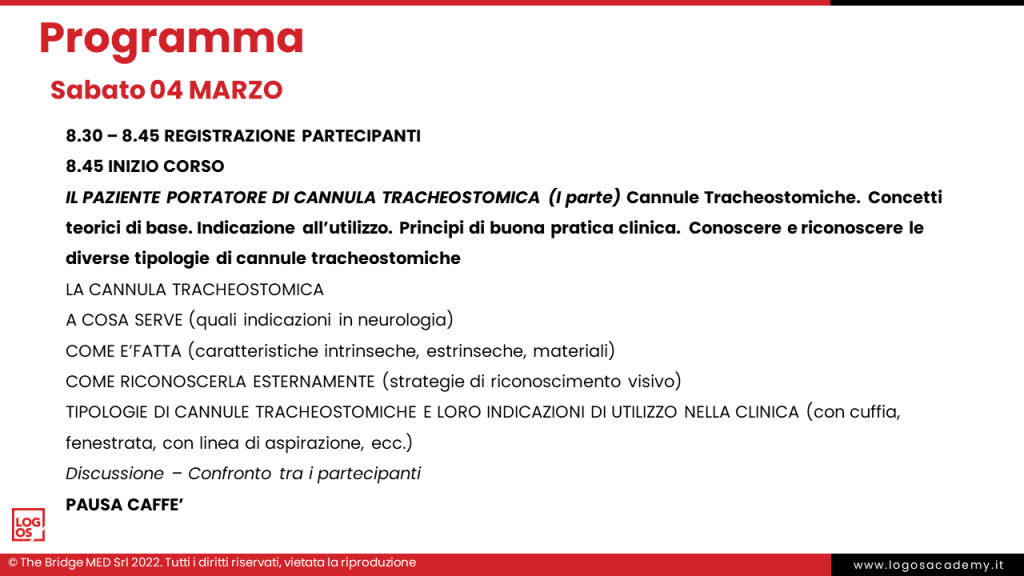 Programma

Sabato 04 MARZO

8.30 – 8.45 REGISTRAZIONE PARTECIPANTI

8.45 INIZIO CORSO

IL PAZIENTE PORTATORE DI CANNULA TRACHEOSTOMICA (I parte) Cannule Tracheostomiche. Concetti teorici di base. Indicazione all'utilizzo. Principi di buona pratica clinica. Conoscere e riconoscere le diverse tipologie di cannule tracheostomiche

LA CANNULA TRACHEOSTOMICA

A COSA SERVE (quali indicazioni in neurologia)

COME E'FATTA (caratteristiche intrinseche, estrinseche, materiali)

COME RICONOSCERLA ESTERNAMENTE (strategie di riconoscimento visivo)

TIPOLOGIE DI CANNULE TRACHEOSTOMICHE E LORO INDICAZIONI DI UTILIZZO NELLA CLINICA (con cuffia, fenestrata, con linea di aspirazione, ecc.)

Discussione – Confronto tra i partecipanti

PAUSA CAFFE'

LOG OS

© The Bridge MED Srl 2022. Tutti i diritti riservati, vietata la riproduzione

www.logosacademy.it